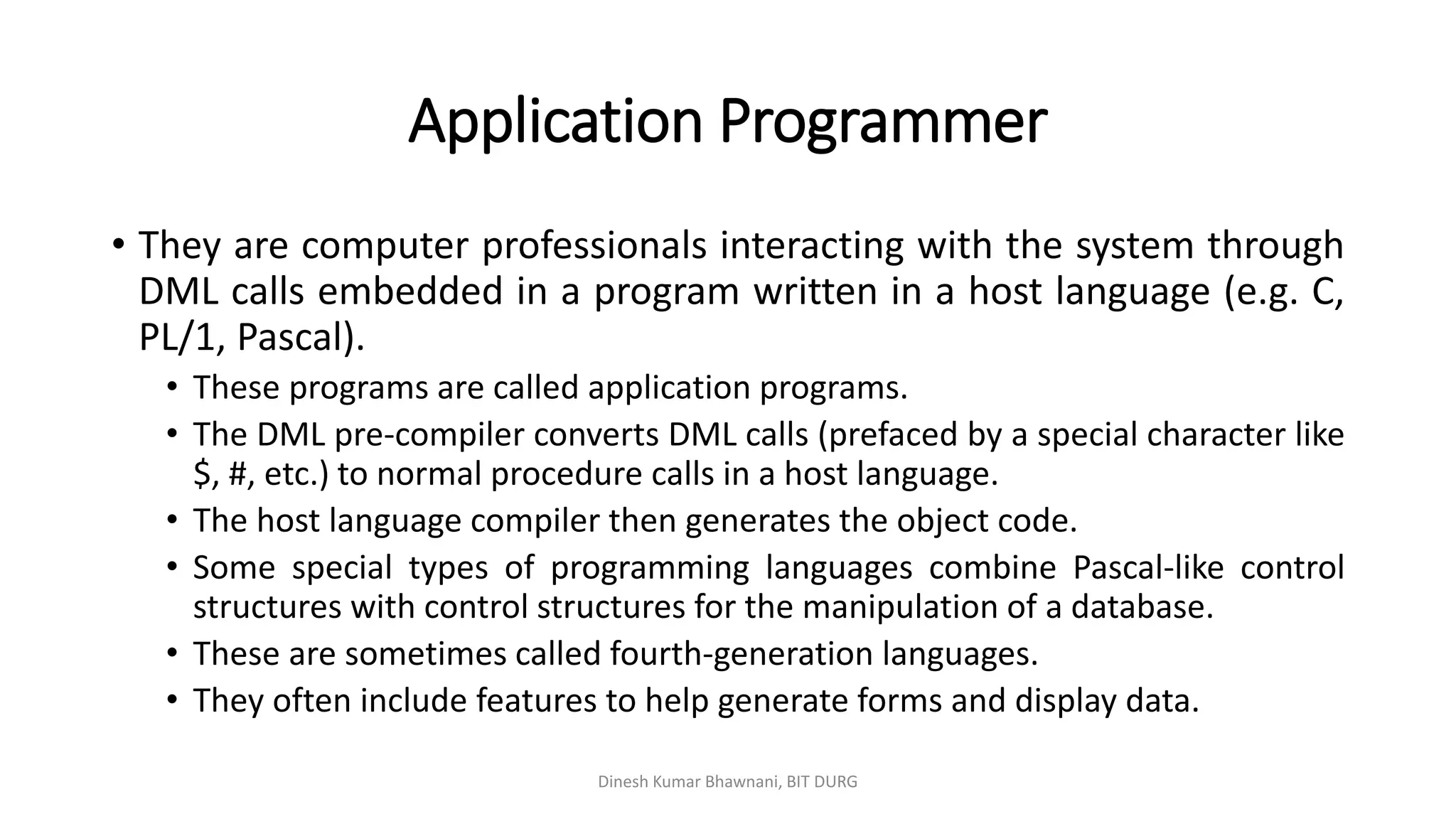 Application Programmer

• They are computer professionals interacting with the system through DML calls embedded in a program written in a host language (e.g. C, PL/1, Pascal).
  • These programs are called application programs.
  • The DML pre-compiler converts DML calls (prefaced by a special character like \$, #, etc.) to normal procedure calls in a host language.
  • The host language compiler then generates the object code.
  • Some special types of programming languages combine Pascal-like control structures with control structures for the manipulation of a database.
  • These are sometimes called fourth-generation languages.
  • They often include features to help generate forms and display data.

Dinesh Kumar Bhawnani, BIT DURG